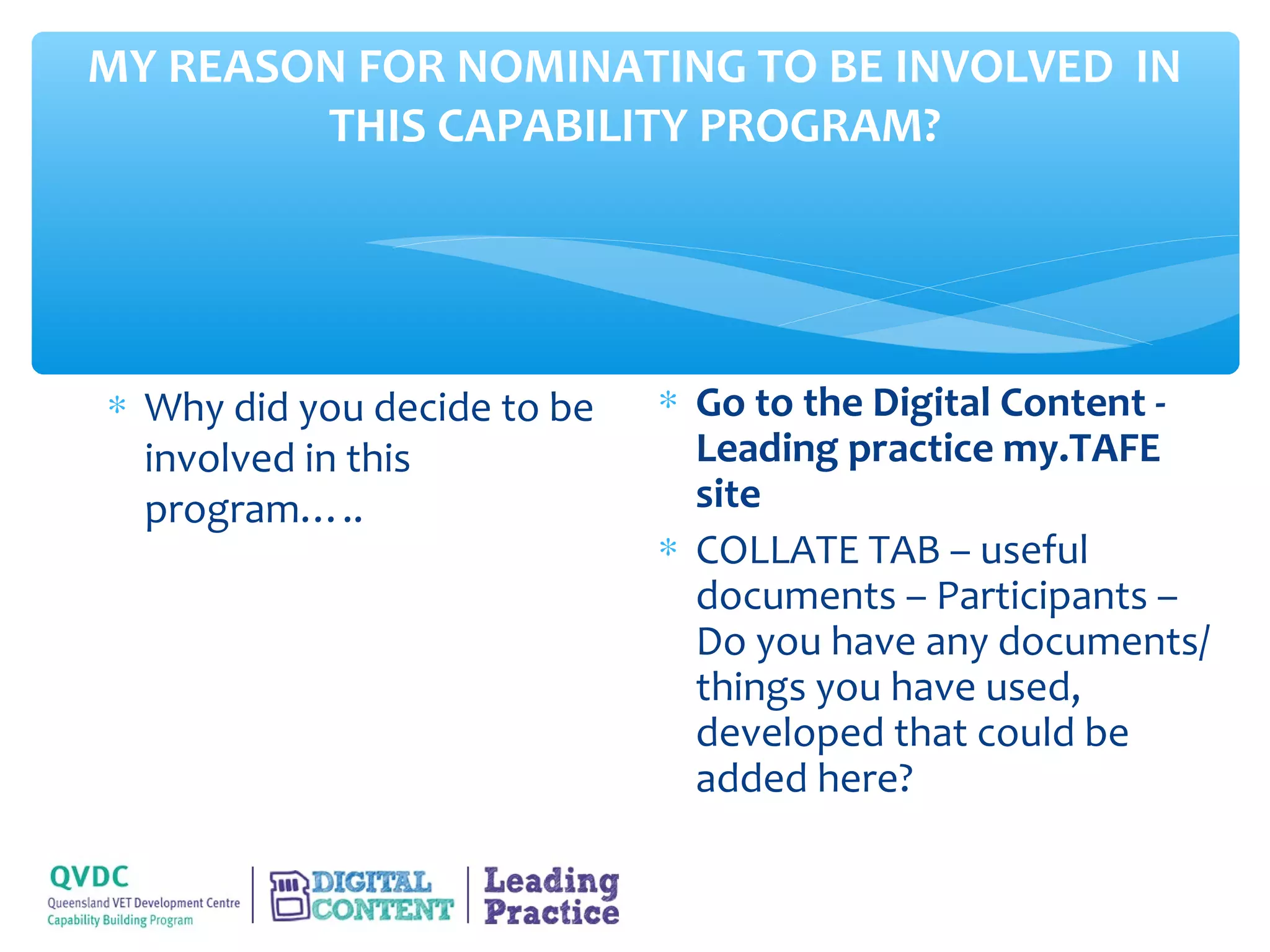 MY REASON FOR NOMINATING TO BE INVOLVED IN THIS CAPABILITY PROGRAM?

* Why did you decide to be involved in this program…..

* Go to the Digital Content - Leading practice my.TAFE site

* COLLATE TAB – useful documents – Participants – Do you have any documents/ things you have used, developed that could be added here?

QVDC
Queensland VET Development Centre
Capability Building Program

DIGITAL CONTENT

Leading Practice